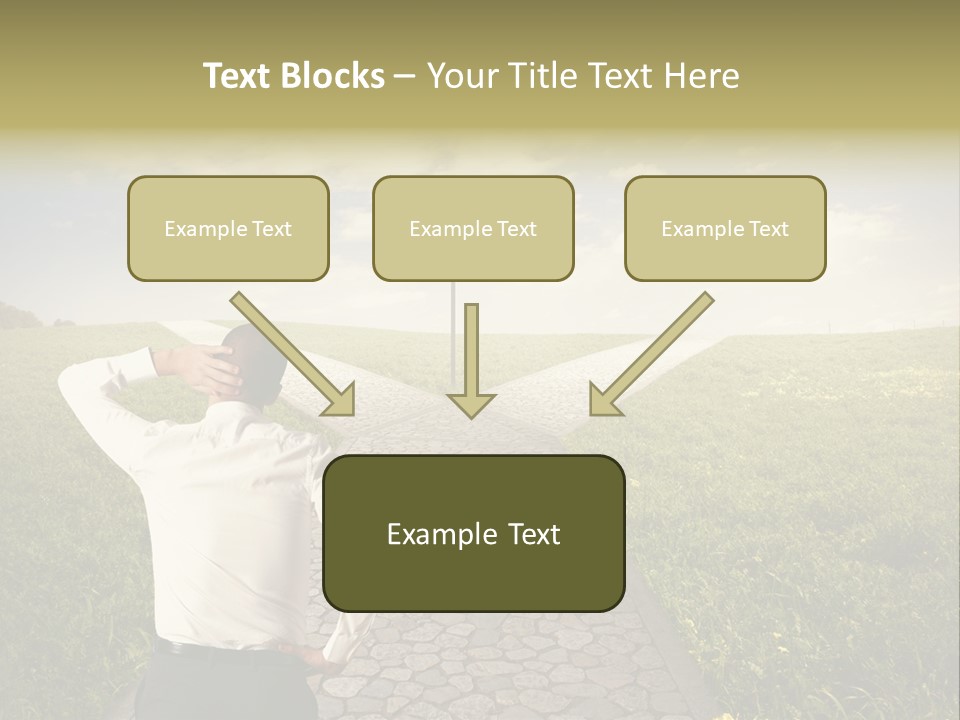 Text Blocks – Your Title Text Here

Example Text

Example Text

Example Text

Example Text